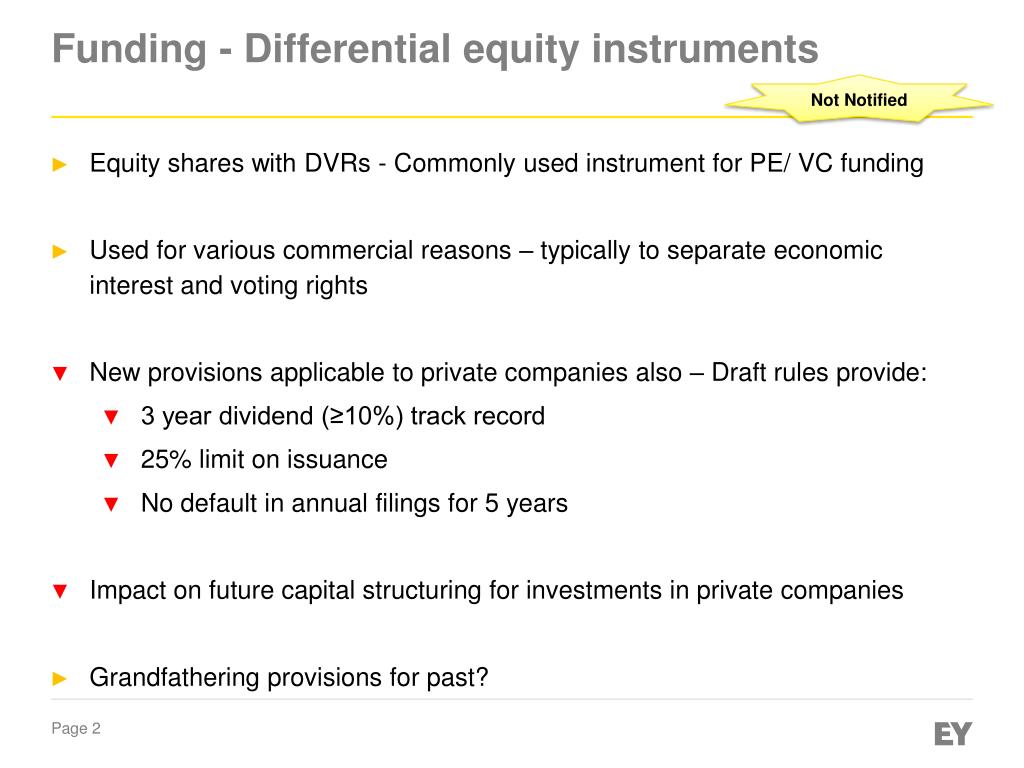 Funding - Differential equity instruments

Not Notified

► Equity shares with DVRs - Commonly used instrument for PE/ VC funding

► Used for various commercial reasons – typically to separate economic interest and voting rights

▼ New provisions applicable to private companies also – Draft rules provide:

▼ 3 year dividend (≥10%) track record

▼ 25% limit on issuance

▼ No default in annual filings for 5 years

▼ Impact on future capital structuring for investments in private companies

► Grandfathering provisions for past?

Page 2

EY